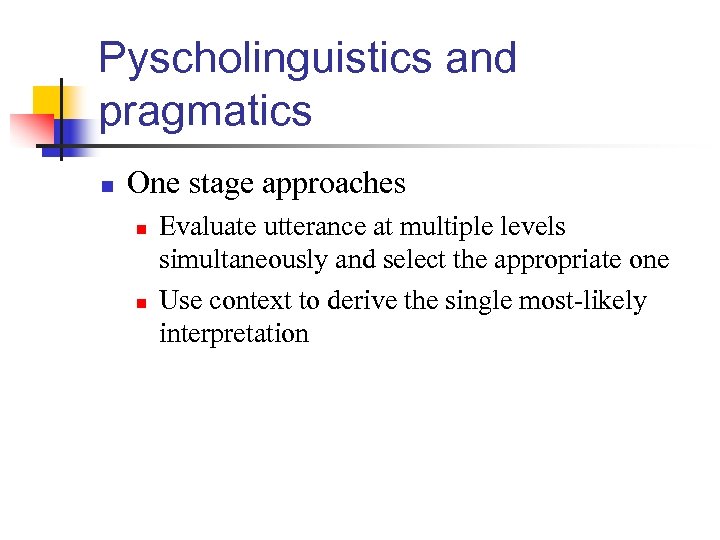 Pyscholinguistics and pragmatics

One stage approaches

Evaluate utterance at multiple levels simultaneously and select the appropriate one

Use context to derive the single most-likely interpretation